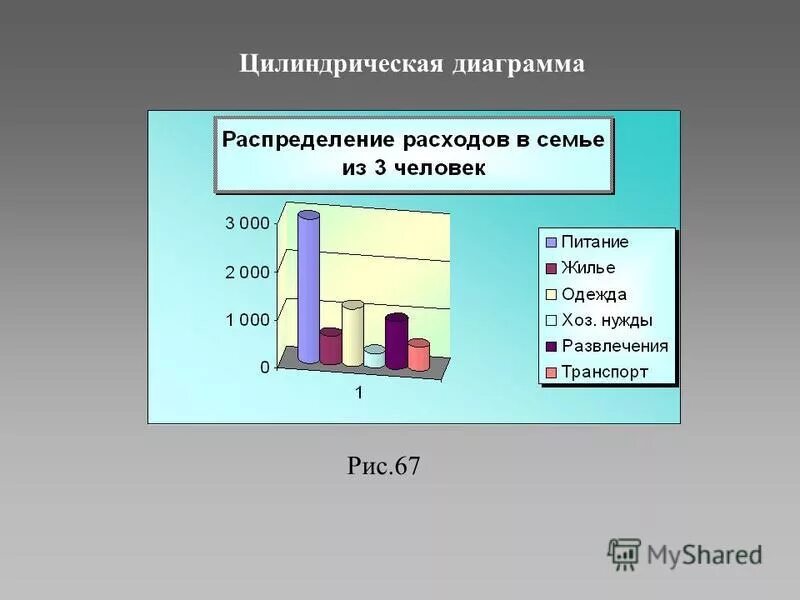 Цилиндрическая диаграмма

Распределение расходов в семье из 3 человек

3 000
2 000
1 000
0

1

Питание
Жилье
Одежда
Хоз. нужды
Развлечения
Транспорт

Рис.67

MyShared